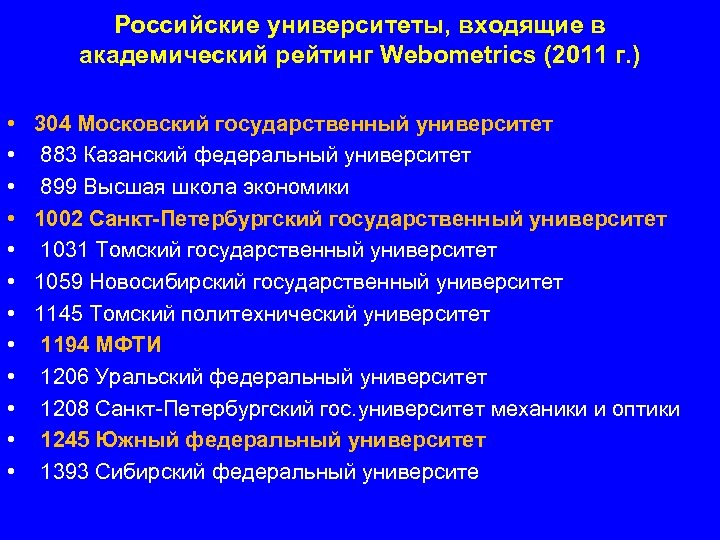 Российские университеты, входящие в академический рейтинг Webometrics (2011 г.)

• 304 Московский государственный университет
• 883 Казанский федеральный университет
• 899 Высшая школа экономики
• 1002 Санкт-Петербургский государственный университет
• 1031 Томский государственный университет
• 1059 Новосибирский государственный университет
• 1145 Томский политехнический университет
• 1194 МФТИ
• 1206 Уральский федеральный университет
• 1208 Санкт-Петербургский гос.университет механики и оптики
• 1245 Южный федеральный университет
• 1393 Сибирский федеральный университе